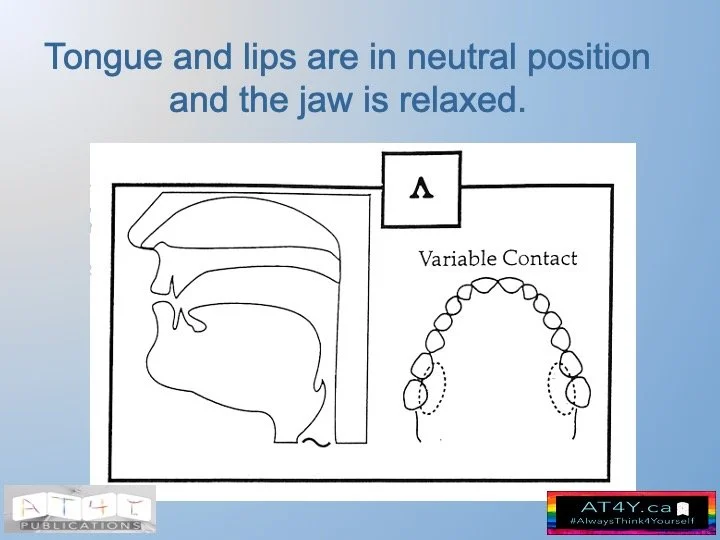 Tongue and lips are in neutral position and the jaw is relaxed.

ʌ

Variable Contact

AT4Y
PUBLICATIONS

AT4Y.ca
#AlwaysThink4Yourself